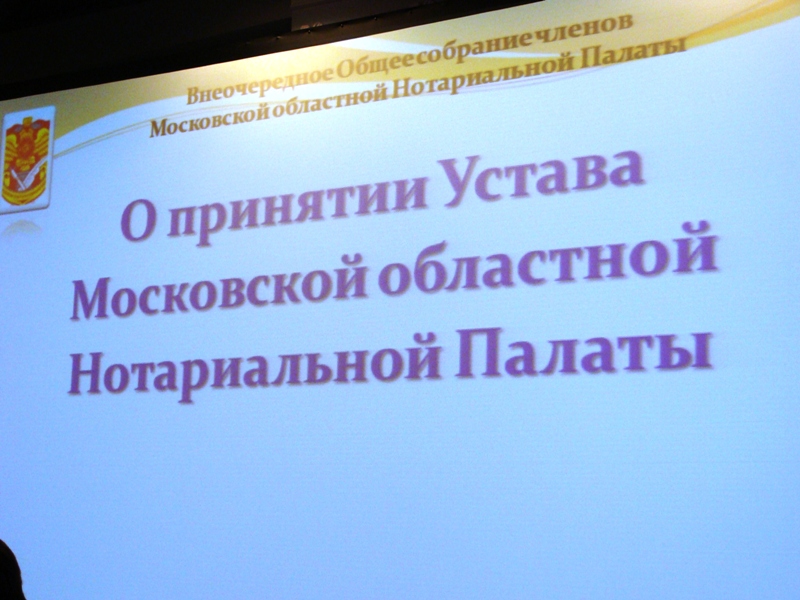 Внеочередное Общее собрание членов
Московской областной Нотариальной Палаты

О принятии Устава Московской областной Нотариальной Палаты